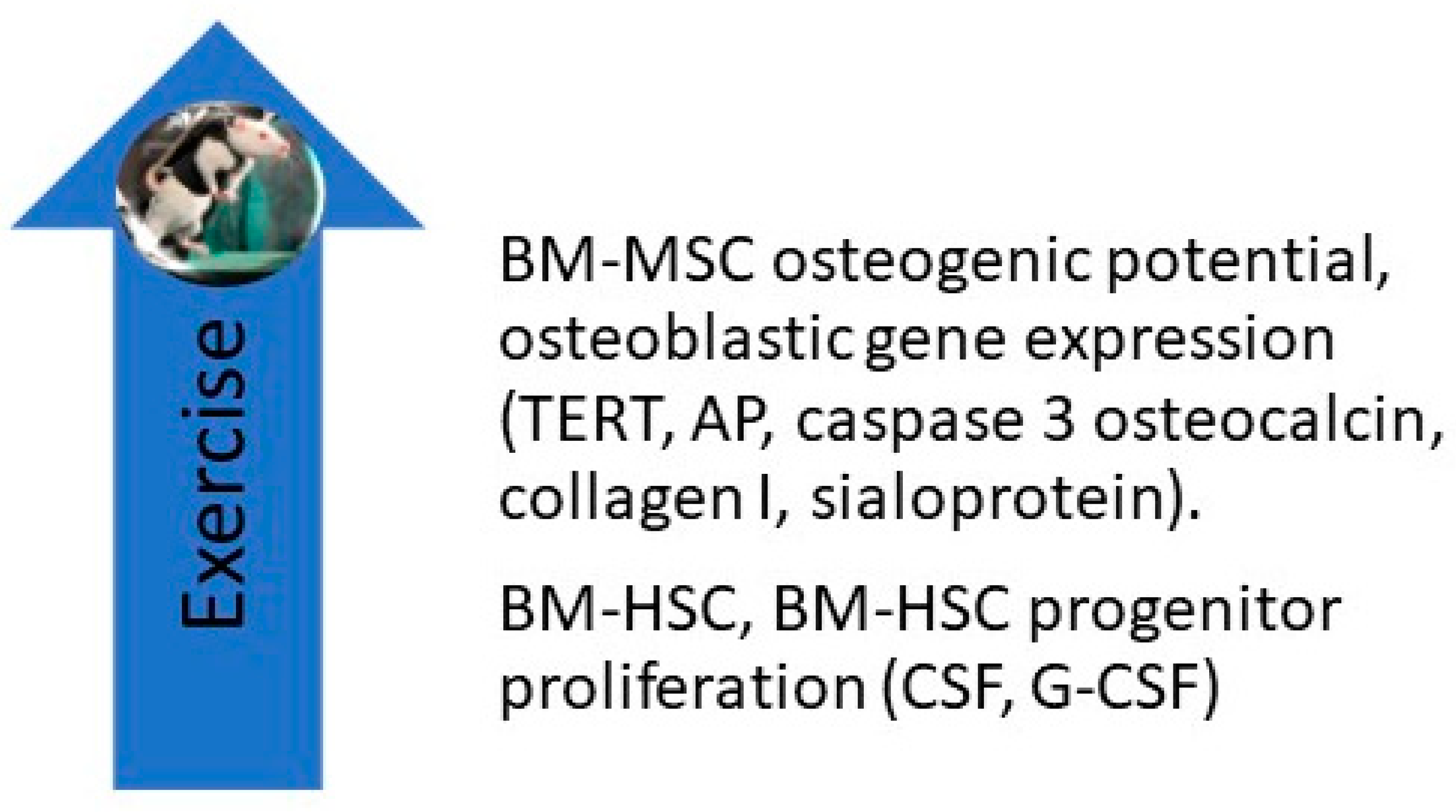 Exercise

BM-MSC osteogenic potential, osteoblastic gene expression (TERT, AP, caspase 3 osteocalcin, collagen I, sialoprotein).

BM-HSC, BM-HSC progenitor proliferation (CSF, G-CSF)